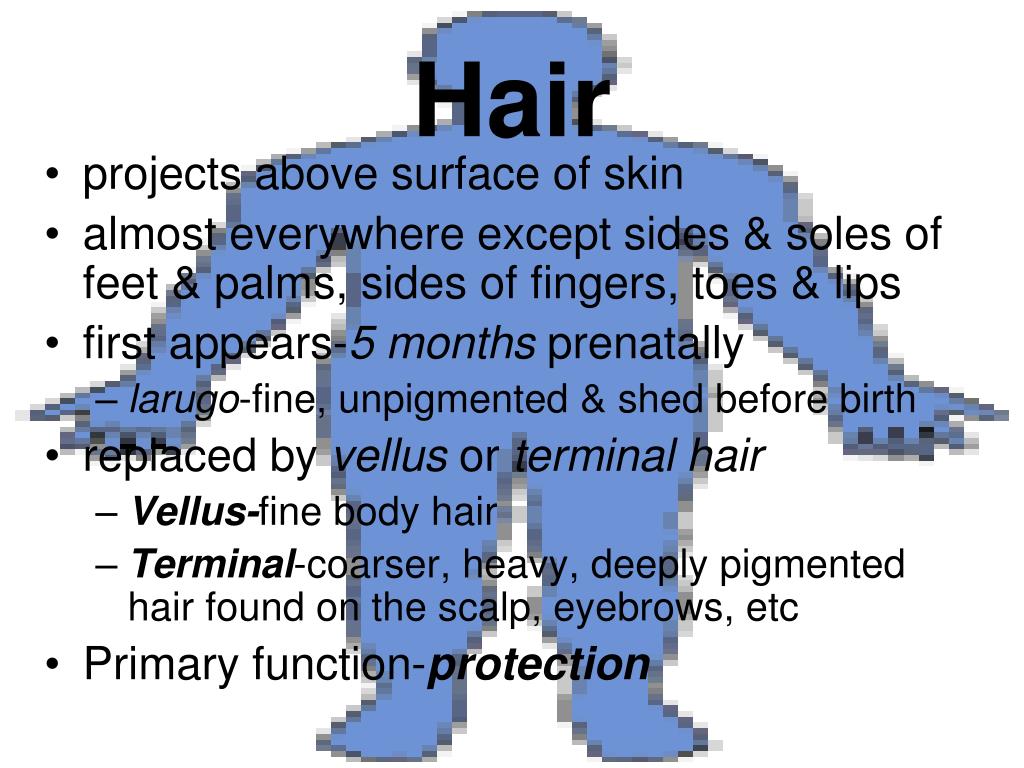 Hair

• projects above surface of skin
• almost everywhere except sides & soles of feet & palms, sides of fingers, toes & lips
• first appears-5 months prenatally
  – larugo-fine, unpigmented & shed before birth
• replaced by vellus or terminal hair
  – Vellus-fine body hair
  – Terminal-coarser, heavy, deeply pigmented hair found on the scalp, eyebrows, etc
• Primary function-protection